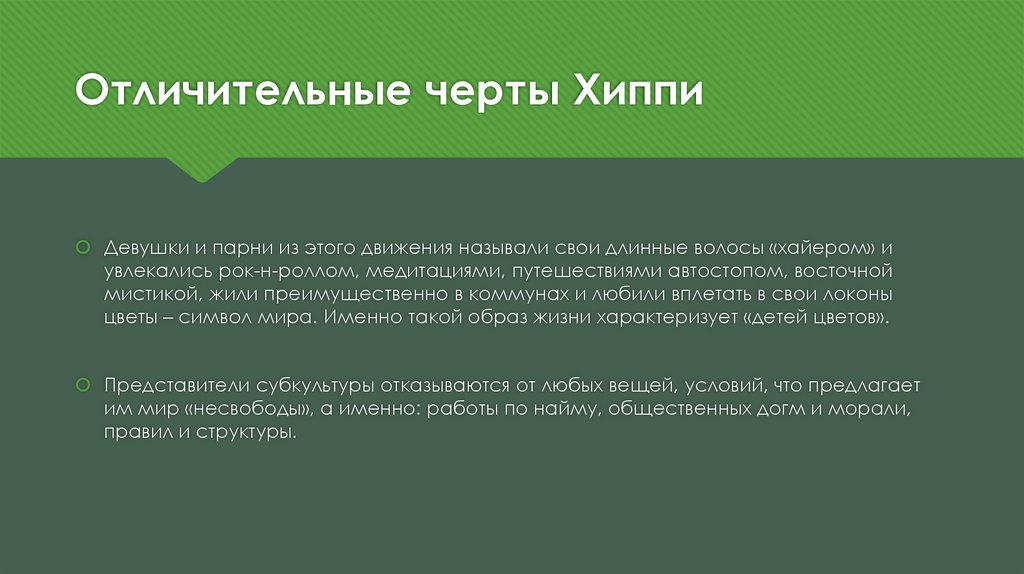 Отличительные черты Хиппи

Девушки и парни из этого движения называли свои длинные волосы «хайером» и увлекались рок-н-роллом, медитациями, путешествиями автостопом, восточной мистикой, жили преимущественно в коммунах и любили вплетать в свои локоны цветы – символ мира. Именно такой образ жизни характеризует «детей цветов».

Представители субкультуры отказываются от любых вещей, условий, что предлагает им мир «несвободы», а именно: работы по найму, общественных догм и морали, правил и структуры.